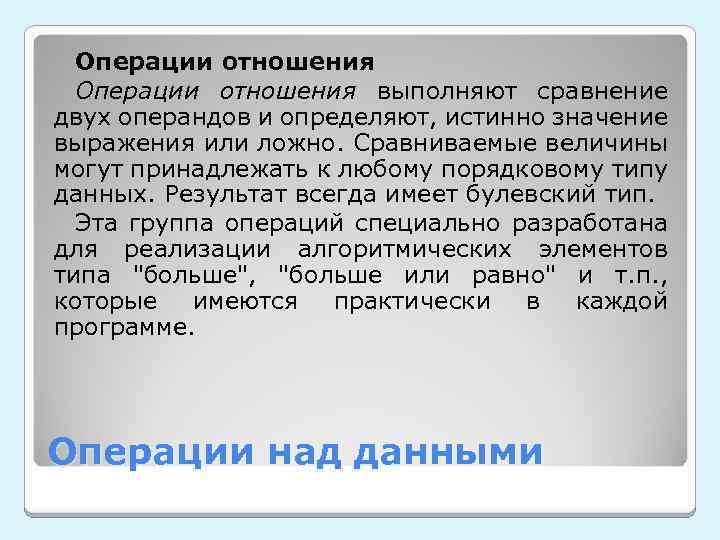 Операции отношения

Операции отношения выполняют сравнение двух операндов и определяют, истинно значение выражения или ложно. Сравниваемые величины могут принадлежать к любому порядковому типу данных. Результат всегда имеет булевский тип.

Эта группа операций специально разработана для реализации алгоритмических элементов типа "больше", "больше или равно" и т.п., которые имеются практически в каждой программе.

Операции над данными